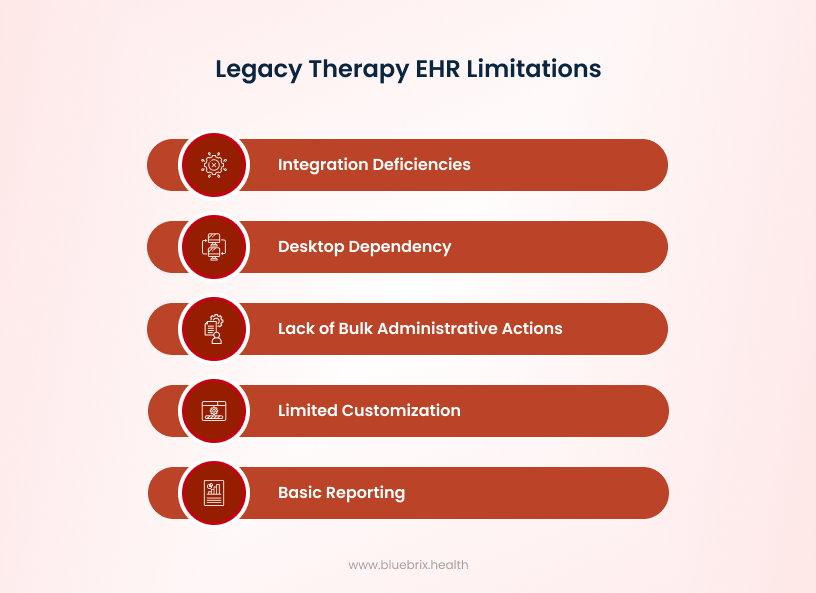 Legacy Therapy EHR Limitations

Integration Deficiencies

Desktop Dependency

Lack of Bulk Administrative Actions

Limited Customization

Basic Reporting

www.bluebrix.health